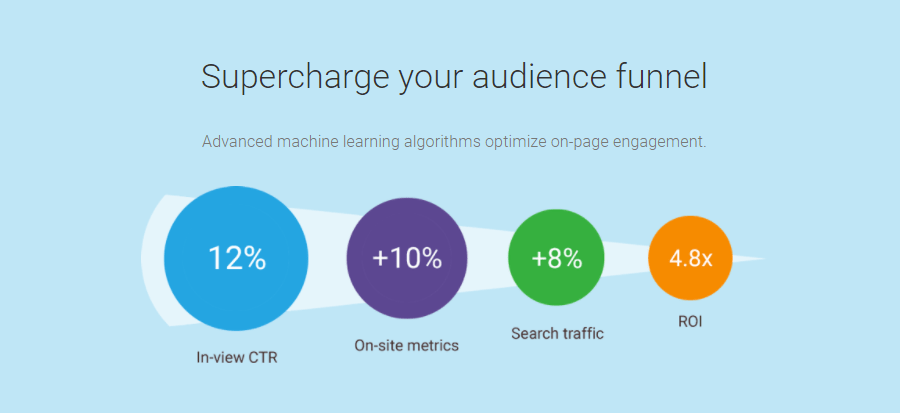 Supercharge your audience funnel

Advanced machine learning algorithms optimize on-page engagement.

12%

In-view CTR

+10%

On-site metrics

+8%

Search traffic

4.8x

ROI